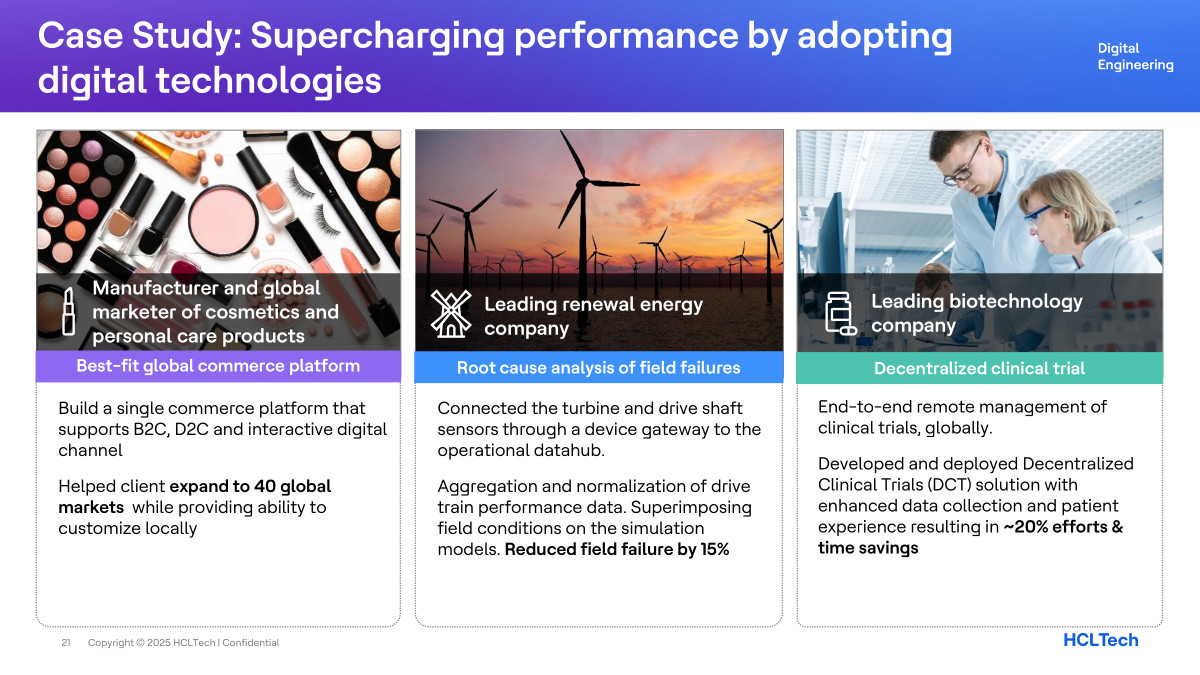 Case Study: Supercharging performance by adopting digital technologies

Digital Engineering

Manufacturer and global marketer of cosmetics and personal care products

Best-fit global commerce platform

Build a single commerce platform that supports B2C, D2C and interactive digital channel

Helped client expand to 40 global markets while providing ability to customize locally

Leading renewal energy company

Root cause analysis of field failures

Connected the turbine and drive shaft sensors through a device gateway to the operational datahub.

Aggregation and normalization of drive train performance data. Superimposing field conditions on the simulation models. Reduced field failure by 15%

Leading biotechnology company

Decentralized clinical trial

End-to-end remote management of clinical trials, globally.

Developed and deployed Decentralized Clinical Trials (DCT) solution with enhanced data collection and patient experience resulting in ~20% efforts & time savings

21 Copyright © 2025 HCLTech | Confidential

HCLTech